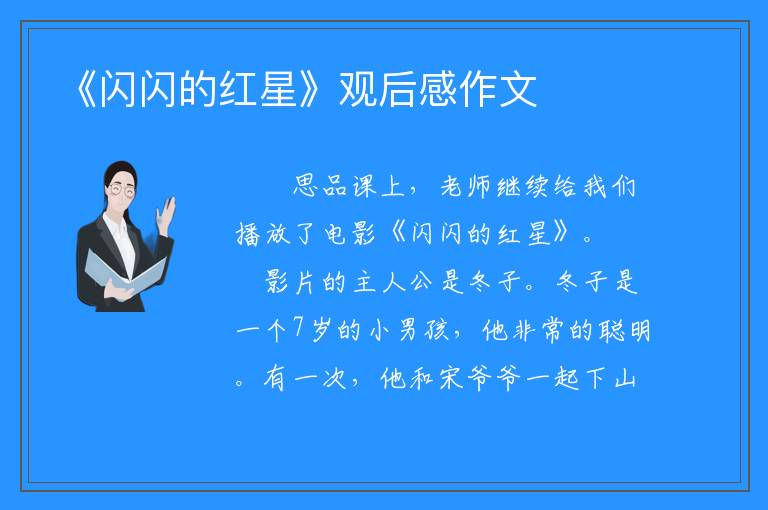 《闪闪的红星》观后感作文

思品课上，老师继续给我们播放了电影《闪闪的红星》。

影片的主人公是冬子。冬子是一个7岁的小男孩，他非常的聪明。有一次，他和宋爷爷一起下山